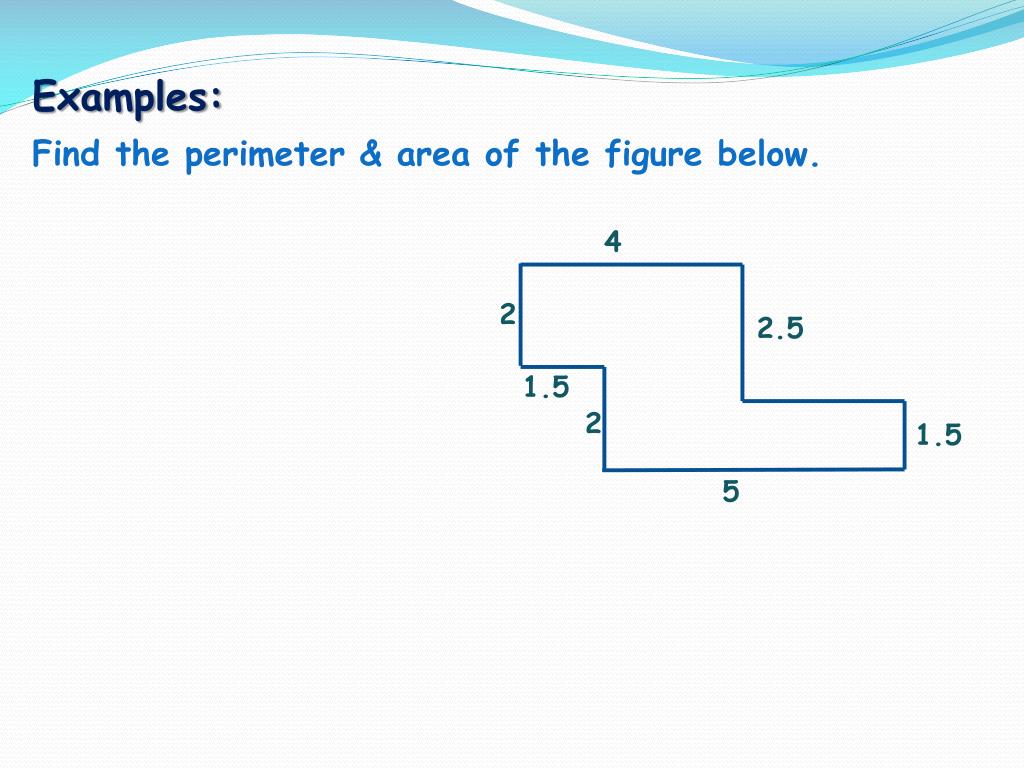 Examples:

Find the perimeter & area of the figure below.

4

2

2.5

1.5

2

1.5

5